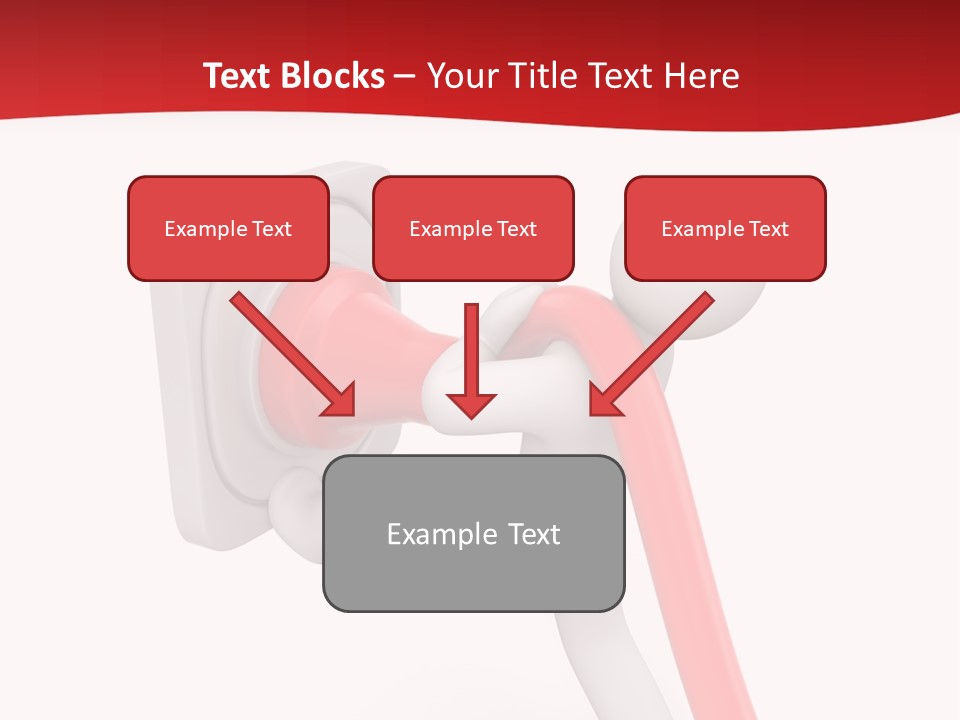 Text Blocks – Your Title Text Here

Example Text

Example Text

Example Text

Example Text